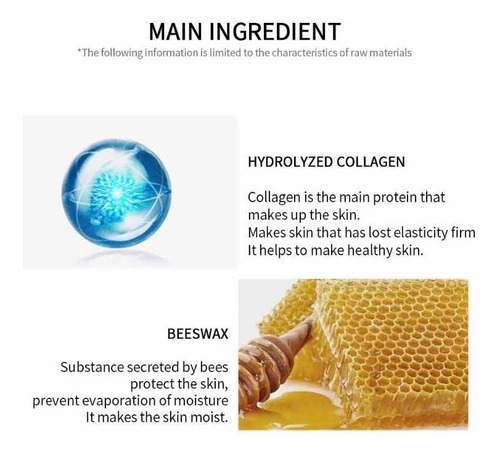 MAIN INGREDIENT

*The following information is limited to the characteristics of raw materials

HYDROLYZED COLLAGEN

Collagen is the main protein that makes up the skin.
Makes skin that has lost elasticity firm
It helps to make healthy skin.

BEESWAX

Substance secreted by bees
protect the skin,
prevent evaporation of moisture
It makes the skin moist.